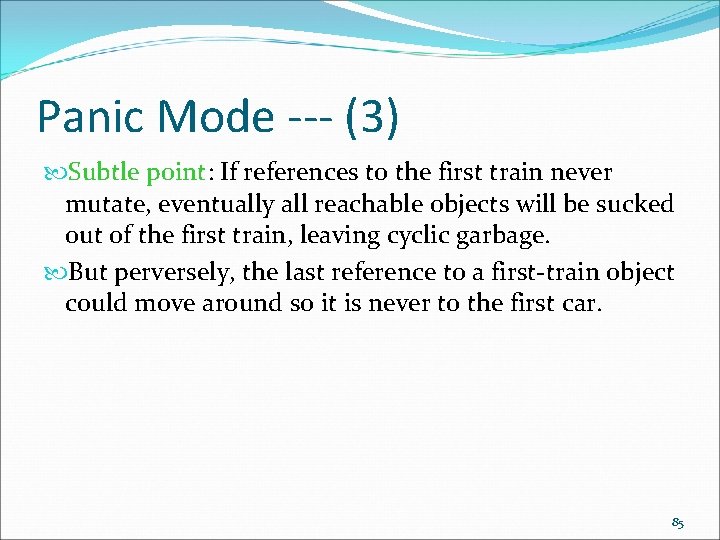 Panic Mode --- (3)

Subtle point: If references to the first train never mutate, eventually all reachable objects will be sucked out of the first train, leaving cyclic garbage.

But perversely, the last reference to a first-train object could move around so it is never to the first car.

85